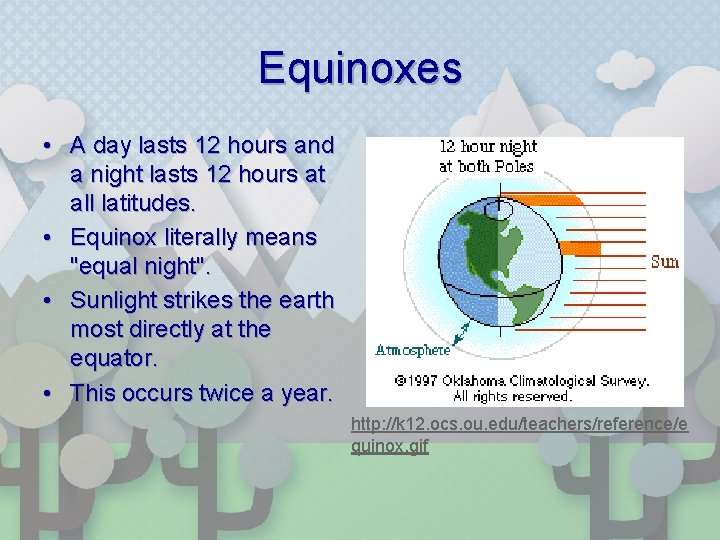 Equinoxes

• A day lasts 12 hours and a night lasts 12 hours at all latitudes.
• Equinox literally means "equal night".
• Sunlight strikes the earth most directly at the equator.
• This occurs twice a year.

12 hour night at both Poles

Sun

Atmosphere

©1997 Oklahoma Climatological Survey. All rights reserved.

http://k12.ocs.ou.edu/teachers/reference/equinox.gif